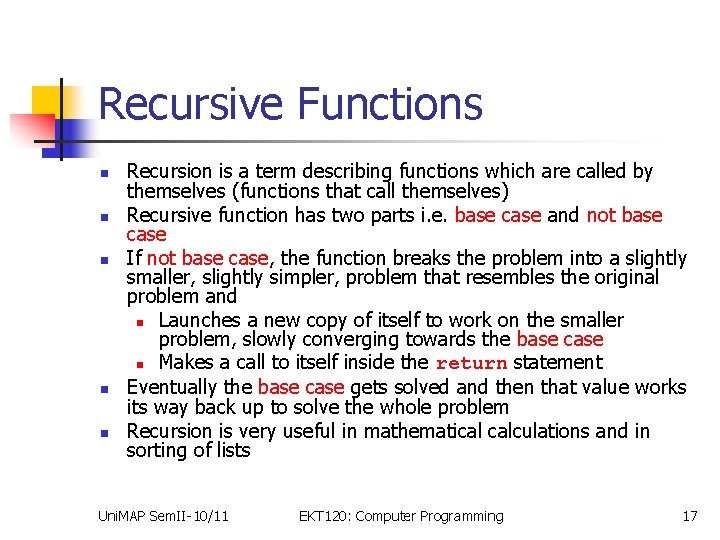 Recursive Functions

- Recursion is a term describing functions which are called by themselves (functions that call themselves)
- Recursive function has two parts i.e. base case and not base case
- If not base case, the function breaks the problem into a slightly smaller, slightly simpler, problem that resembles the original problem and
  - Launches a new copy of itself to work on the smaller problem, slowly converging towards the base case
  - Makes a call to itself inside the return statement
- Eventually the base case gets solved and then that value works its way back up to solve the whole problem
- Recursion is very useful in mathematical calculations and in sorting of lists

UniMAP SemII-10/11 EKT120: Computer Programming 17